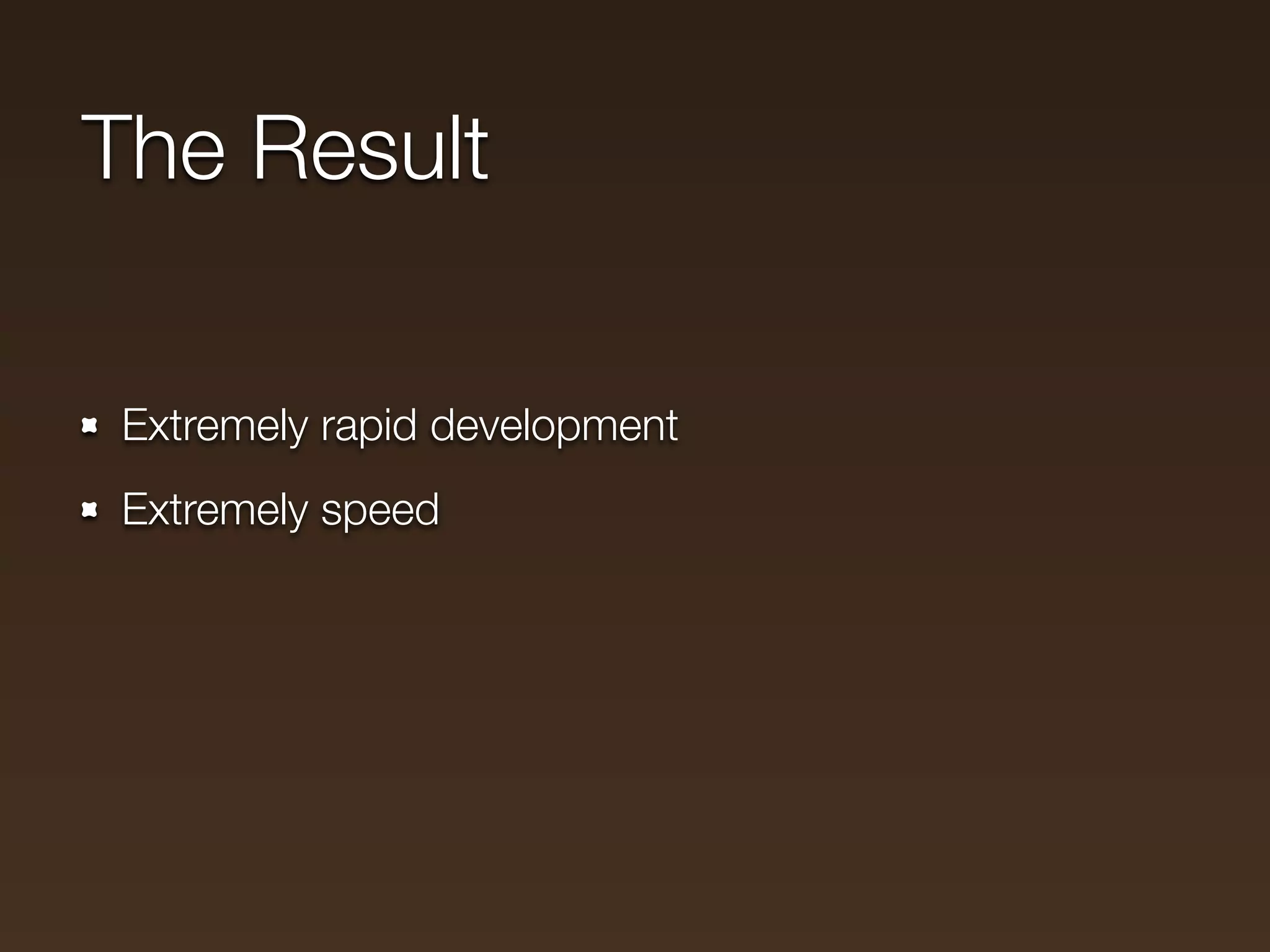 The Result

- Extremely rapid development
- Extremely speed